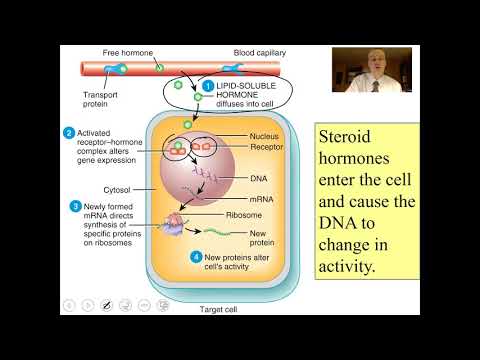 Free hormone

Blood capillary

Transport protein

1 LIPID-SOLUBLE HORMONE diffuses into cell

2 Activated receptor–hormone complex alters gene expression

Nucleus

Receptor

DNA

Cytosol

mRNA

3 Newly formed mRNA directs synthesis of specific proteins on ribosomes

Ribosome

New protein

4 New proteins alter cell's activity

Target cell

Steroid hormones enter the cell and cause the DNA to change in activity.